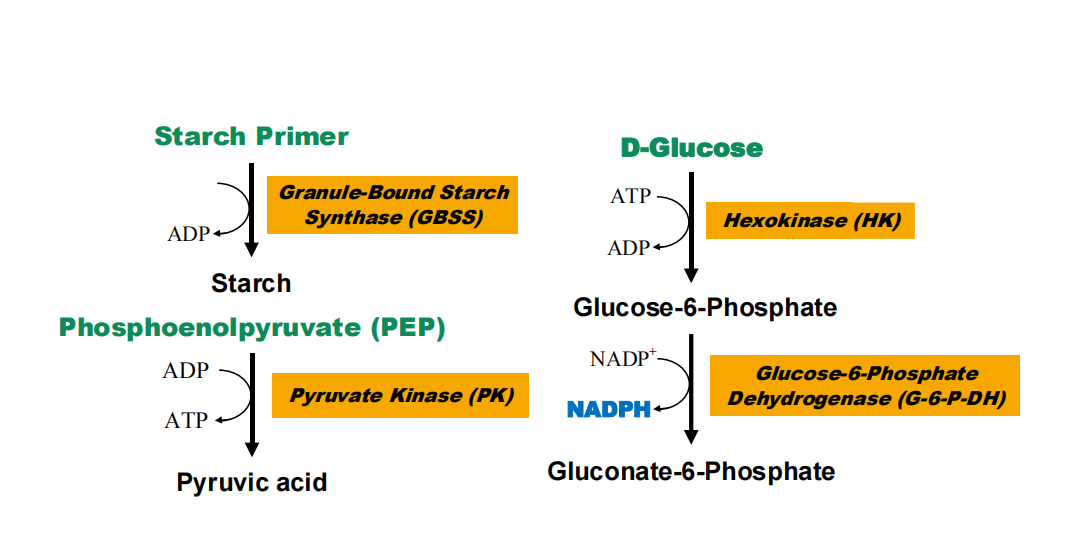 Starch Primer

ADP

Granule-Bound Starch Synthase (GBSS)

Starch

Phosphoenolpyruvate (PEP)

ADP

ATP

Pyruvate Kinase (PK)

Pyruvic acid

D-Glucose

ATP

ADP

Hexokinase (HK)

Glucose-6-Phosphate

$NADP^+$

NADPH

Glucose-6-Phosphate Dehydrogenase (G-6-P-DH)

Gluconate-6-Phosphate